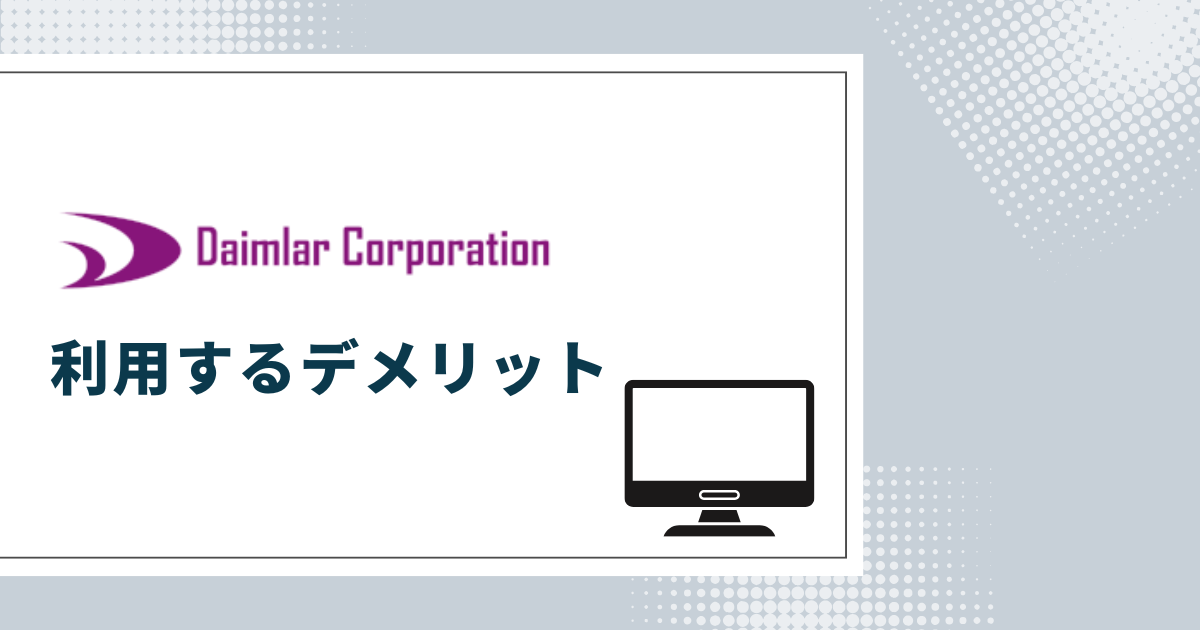 Daimlar Corporation

利用するデメリット